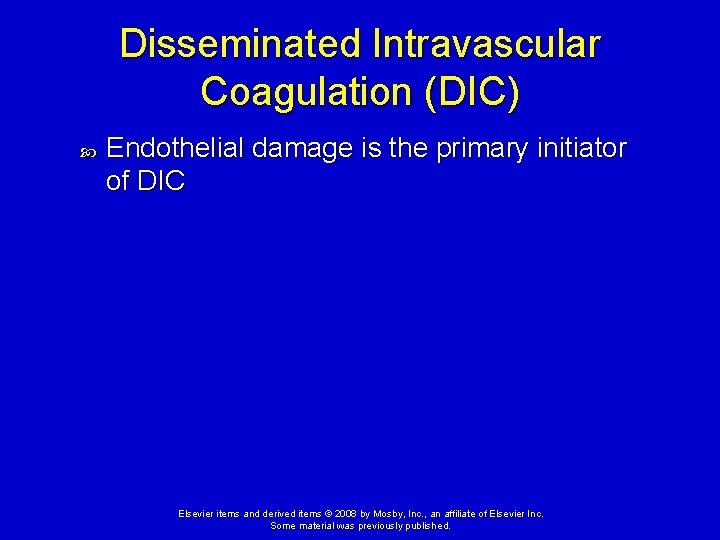 Disseminated Intravascular Coagulation (DIC)

Endothelial damage is the primary initiator of DIC

Elsevier items and derived items © 2008 by Mosby, Inc., an affiliate of Elsevier Inc.
Some material was previously published.